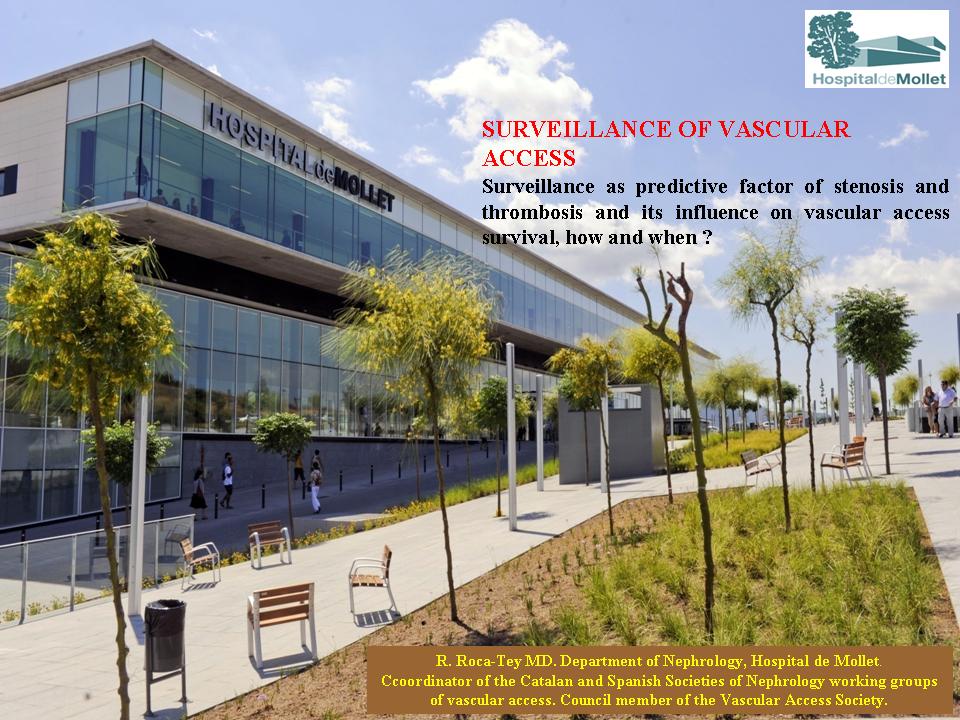 HospitaldeMollet

HOSPITAL de MOLLET

SURVEILLANCE OF VASCULAR ACCESS

Surveillance as predictive factor of stenosis and thrombosis and its influence on vascular access survival, how and when ?

R. Roca-Tey MD. Department of Nephrology, Hospital de Mollet. Ccoordinator of the Catalan and Spanish Societies of Nephrology working groups of vascular access. Council member of the Vascular Access Society.